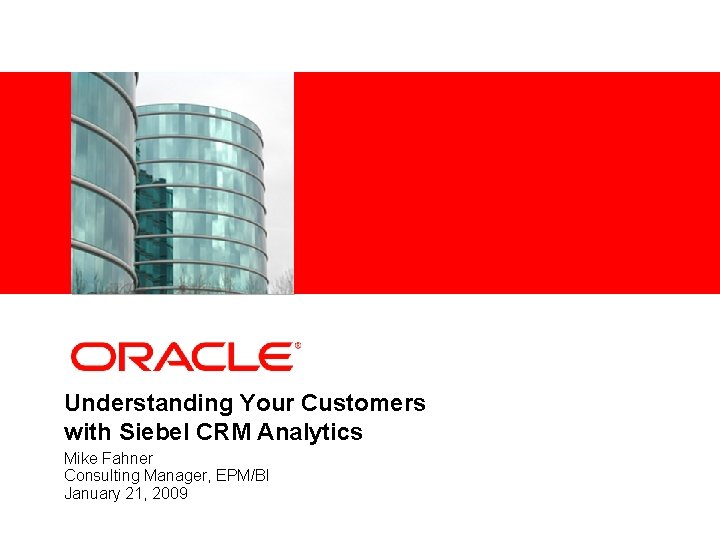 ORACLE®

Understanding Your Customers with Siebel CRM Analytics

Mike Fahner
Consulting Manager, EPM/BI
January 21, 2009